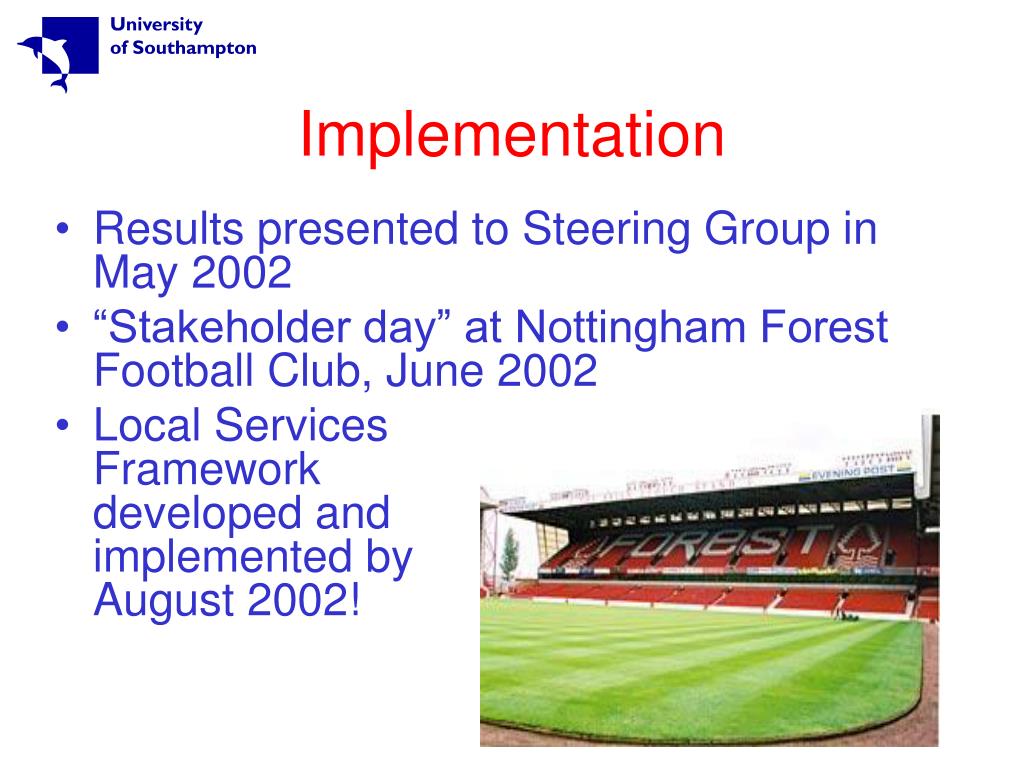 University of Southampton

Implementation

• Results presented to Steering Group in May 2002
• “Stakeholder day” at Nottingham Forest Football Club, June 2002
• Local Services Framework developed and implemented by August 2002!

EVENING POST
FOREST